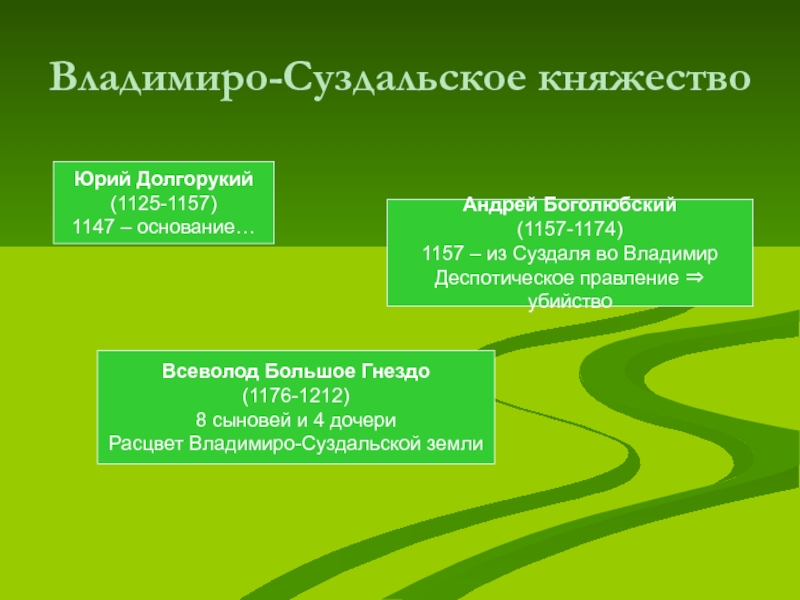 Владимиро-Суздальское княжество

Юрий Долгорукий
(1125-1157)
1147 – основание…

Андрей Боголюбский
(1157-1174)
1157 – из Суздаля во Владимир
Деспотическое правление ⇒ убийство

Всеволод Большое Гнездо
(1176-1212)
8 сыновей и 4 дочери
Расцвет Владимиро-Суздальской земли